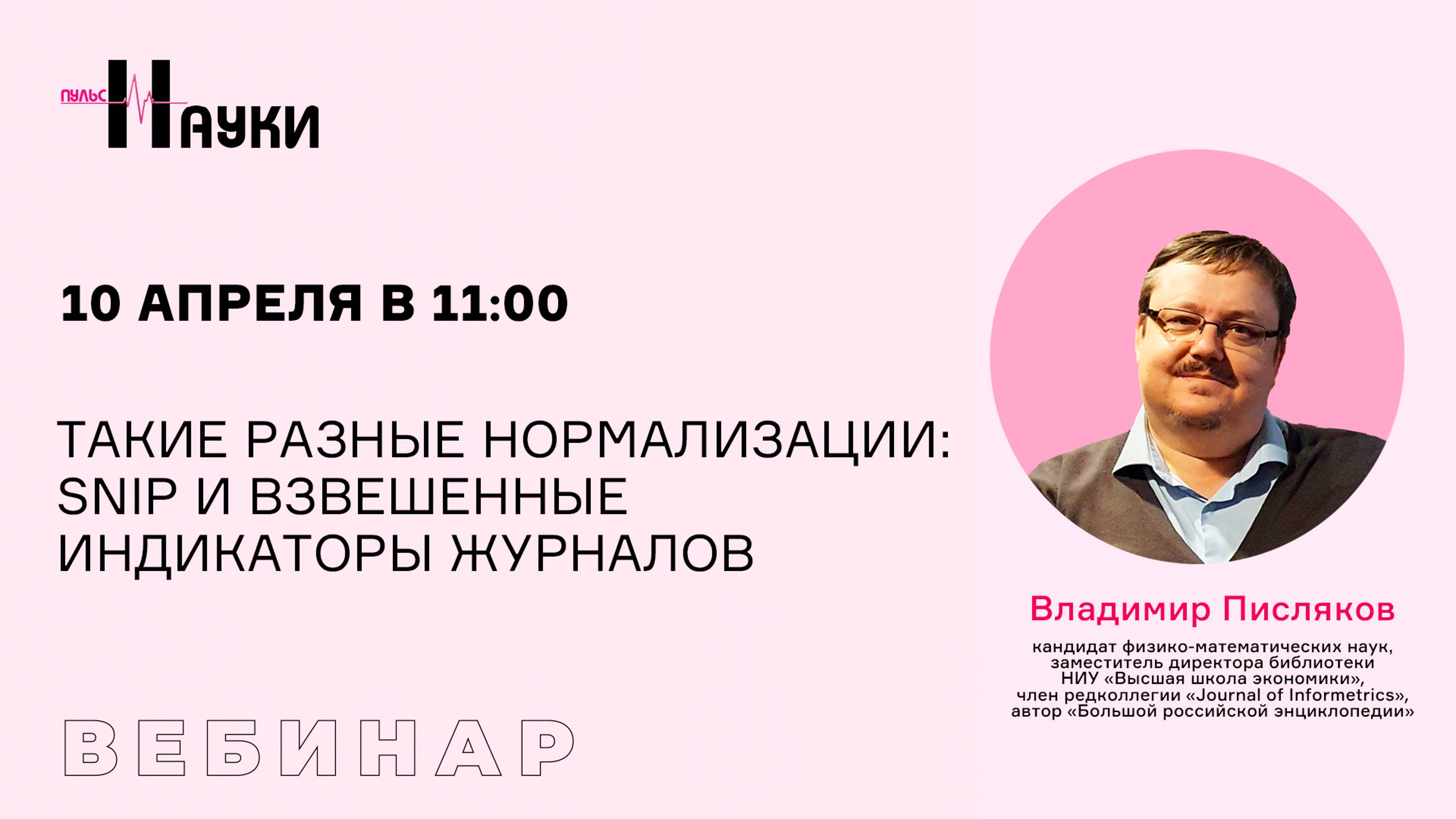 ПУЛЬС НАУКИ

10 АПРЕЛЯ В 11:00

ТАКИЕ РАЗНЫЕ НОРМАЛИЗАЦИИ: SNIP И ВЗВЕШЕННЫЕ ИНДИКАТОРЫ ЖУРНАЛОВ

ВЕБИНАР

Владимир Писляков

кандидат физико-математических наук, заместитель директора библиотеки НИУ «Высшая школа экономики», член редколлегии «Journal of Informetrics», автор «Большой российской энциклопедии»